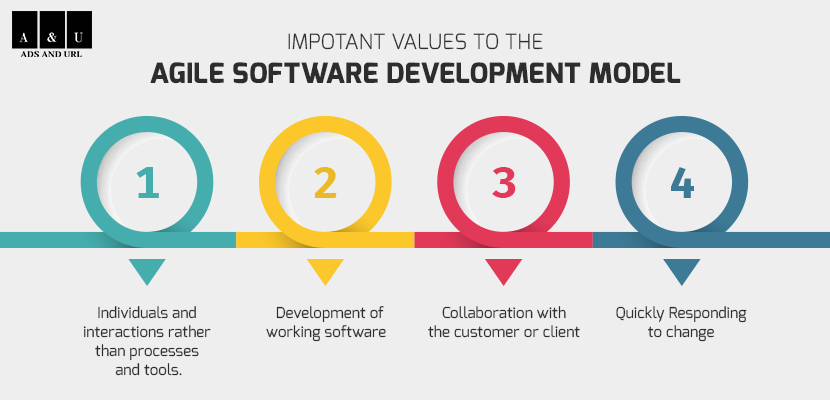 A & U
ADS AND URL

IMPOTANT VALUES TO THE
AGILE SOFTWARE DEVELOPMENT MODEL

1

2

3

4

Individuals and interactions rather than processes and tools.

Development of working software

Collaboration with the customer or client

Quickly Responding to change